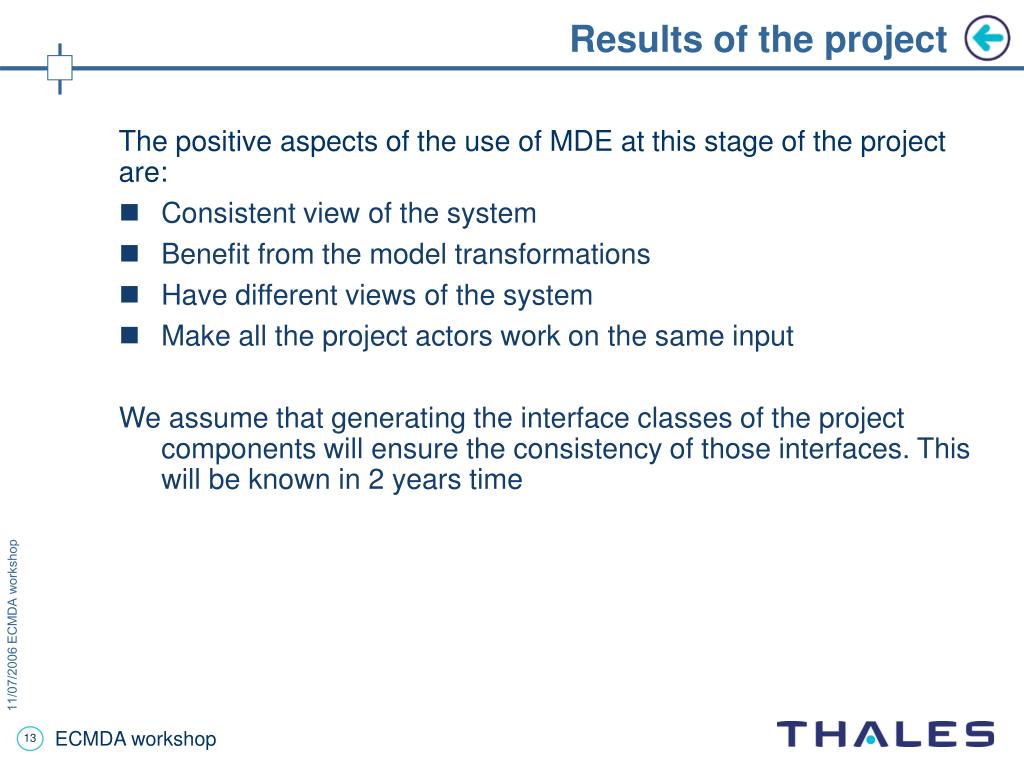 Results of the project

The positive aspects of the use of MDE at this stage of the project are:

- Consistent view of the system
- Benefit from the model transformations
- Have different views of the system
- Make all the project actors work on the same input

We assume that generating the interface classes of the project components will ensure the consistency of those interfaces. This will be known in 2 years time

11/07/2006 ECMDA workshop

13 ECMDA workshop

THALES